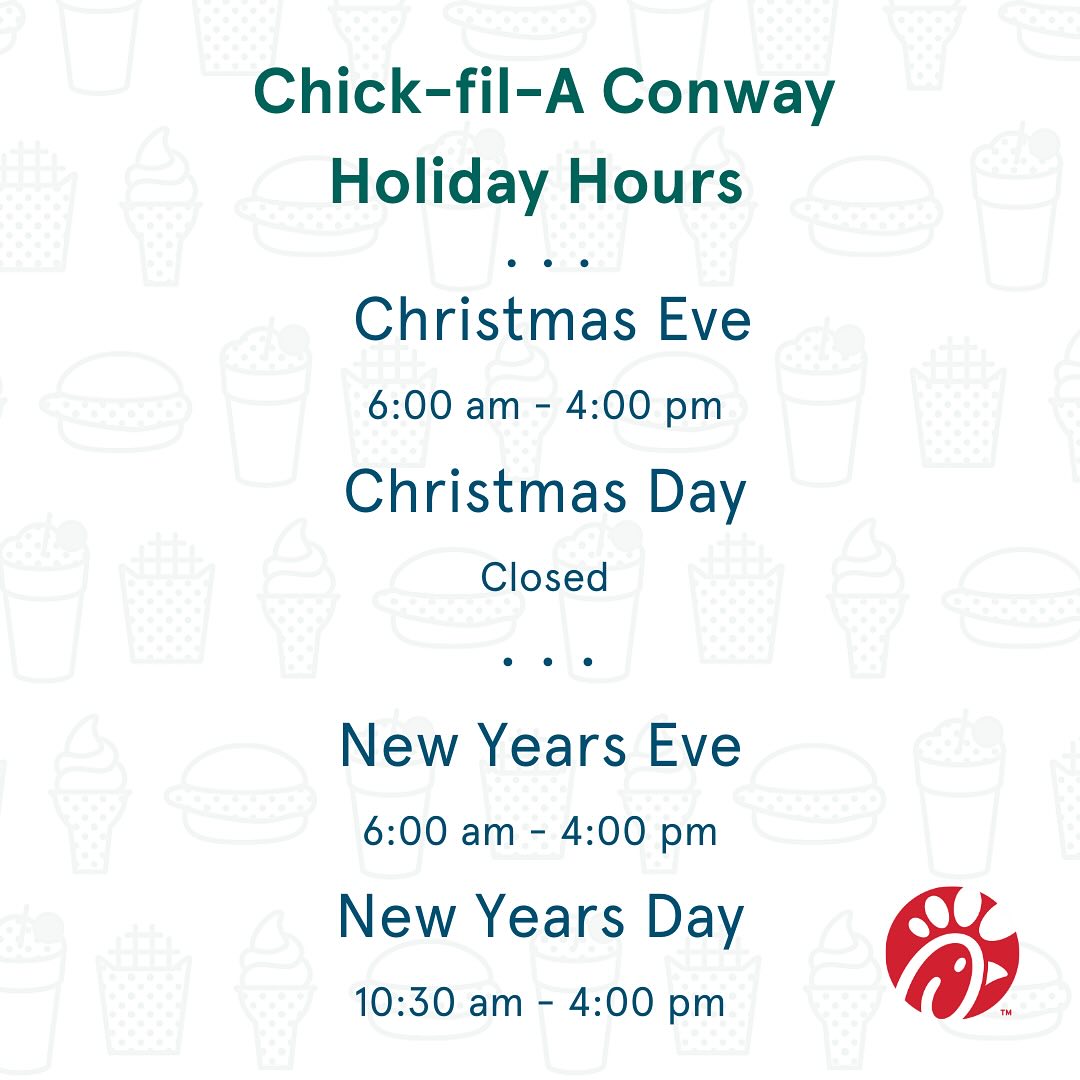 Chick-fil-A Conway
Holiday Hours

. . .

Christmas Eve

6:00 am - 4:00 pm

Christmas Day

Closed

. . .

New Years Eve

6:00 am - 4:00 pm

New Years Day

10:30 am - 4:00 pm

™